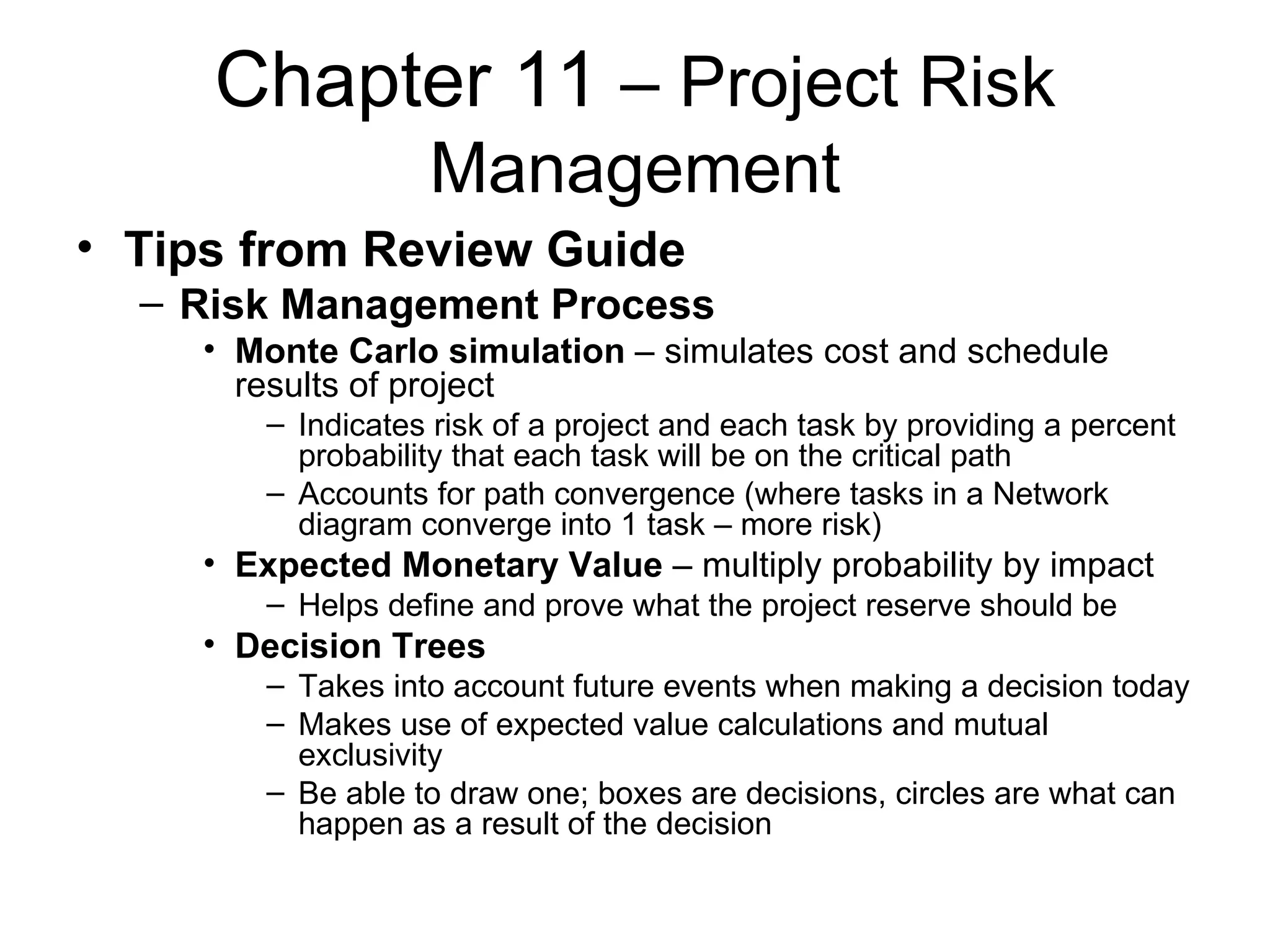 Chapter 11 – Project Risk Management

• Tips from Review Guide
– Risk Management Process
• Monte Carlo simulation – simulates cost and schedule results of project
– Indicates risk of a project and each task by providing a percent probability that each task will be on the critical path
– Accounts for path convergence (where tasks in a Network diagram converge into 1 task – more risk)
• Expected Monetary Value – multiply probability by impact
– Helps define and prove what the project reserve should be
• Decision Trees
– Takes into account future events when making a decision today
– Makes use of expected value calculations and mutual exclusivity
– Be able to draw one; boxes are decisions, circles are what can happen as a result of the decision